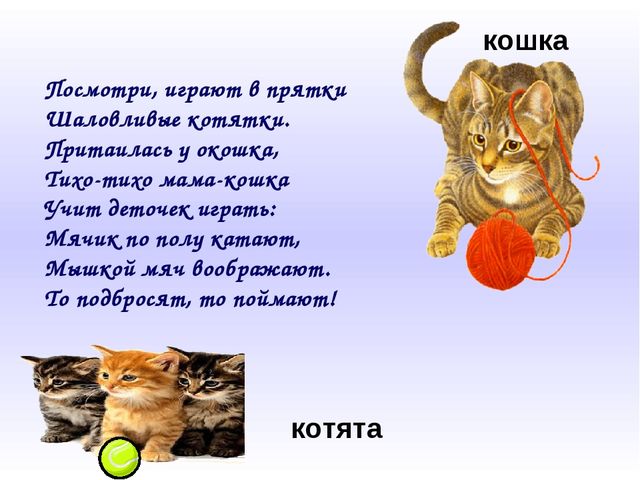 кошка

Посмотри, играют в прятки
Шаловливые котятки.
Притаилась у окошка,
Тихо-тихо мама-кошка
Учит деточек играть:
Мячик по полу катают,
Мышкой мяч воображают.
То подбросят, то поймают!

котята